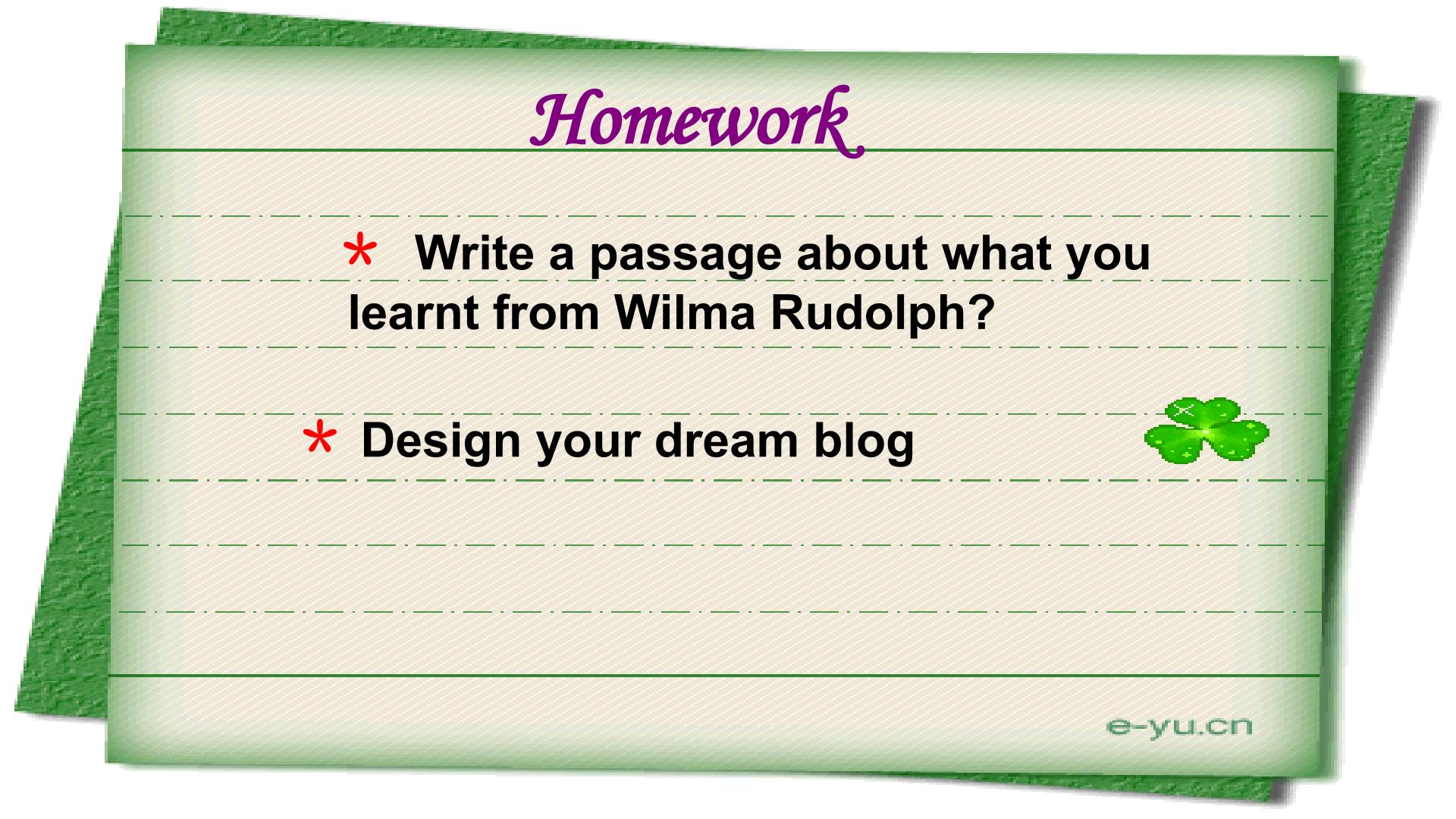 Homework

* Write a passage about what you learnt from Wilma Rudolph?

* Design your dream blog

e-yu.cn